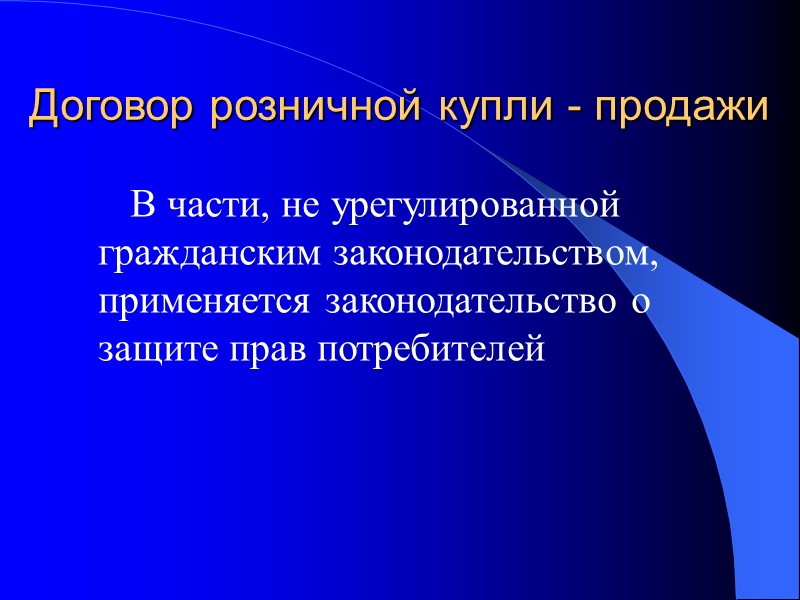 Договор розничной купли - продажи

В части, не урегулированной гражданским законодательством, применяется законодательство о защите прав потребителей